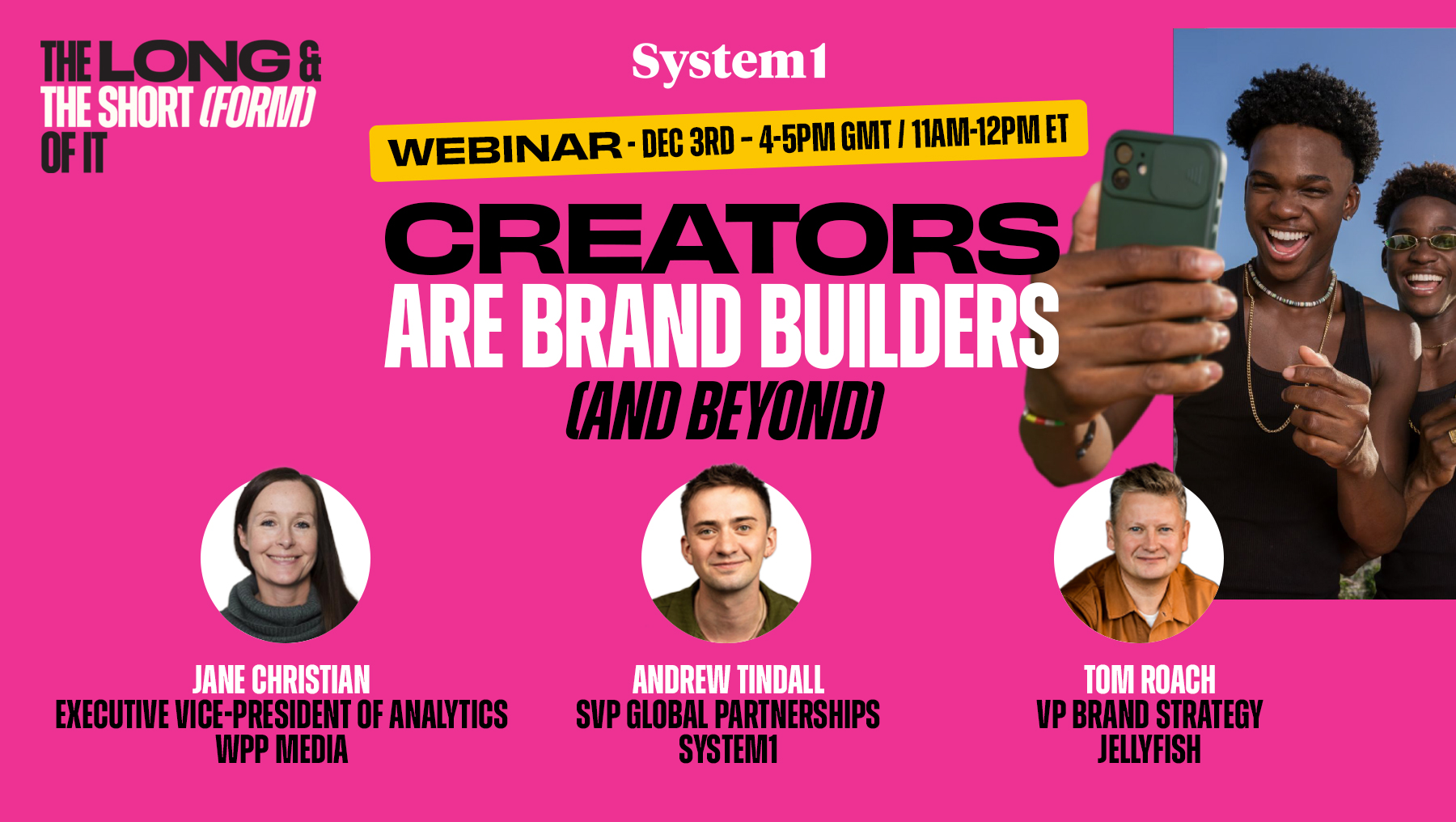 THE LONG &
THE SHORT (FORM)
OF IT

System1

WEBINAR - DEC 3RD - 4-5PM GMT / 11AM-12PM ET

CREATORS
ARE BRAND BUILDERS
(AND BEYOND)

JANE CHRISTIAN
EXECUTIVE VICE-PRESIDENT OF ANALYTICS
WPP MEDIA

ANDREW TINDALL
SVP GLOBAL PARTNERSHIPS
SYSTEM1

TOM ROACH
VP BRAND STRATEGY
JELLYFISH